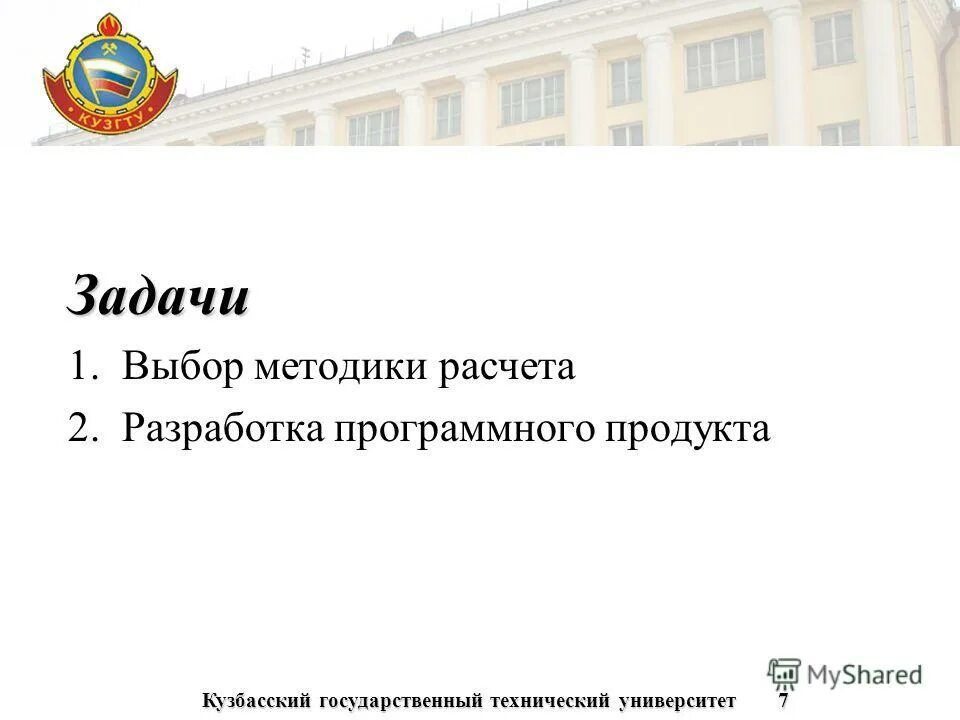 КУЗГТУ

Задачи

1. Выбор методики расчета
2. Разработка программного продукта

MyShared

Кузбасский государственный технический университет 7